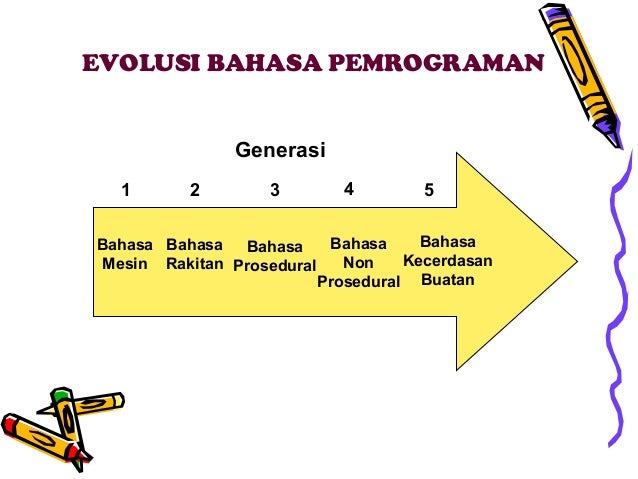 EVOLUSI BAHASA PEMROGRAMAN

Generasi

1 2 3 4 5

Bahasa Mesin

Bahasa Rakitan

Bahasa Prosedural

Bahasa Non Prosedural

Bahasa Kecerdasan Buatan